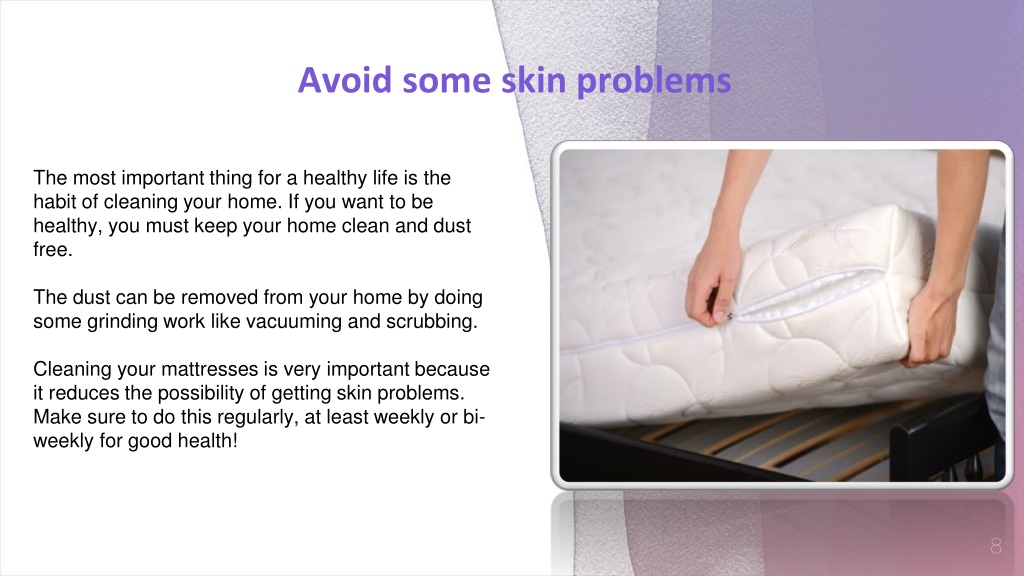 Avoid some skin problems

The most important thing for a healthy life is the habit of cleaning your home. If you want to be healthy, you must keep your home clean and dust free.

The dust can be removed from your home by doing some grinding work like vacuuming and scrubbing.

Cleaning your mattresses is very important because it reduces the possibility of getting skin problems. Make sure to do this regularly, at least weekly or bi-weekly for good health!

8